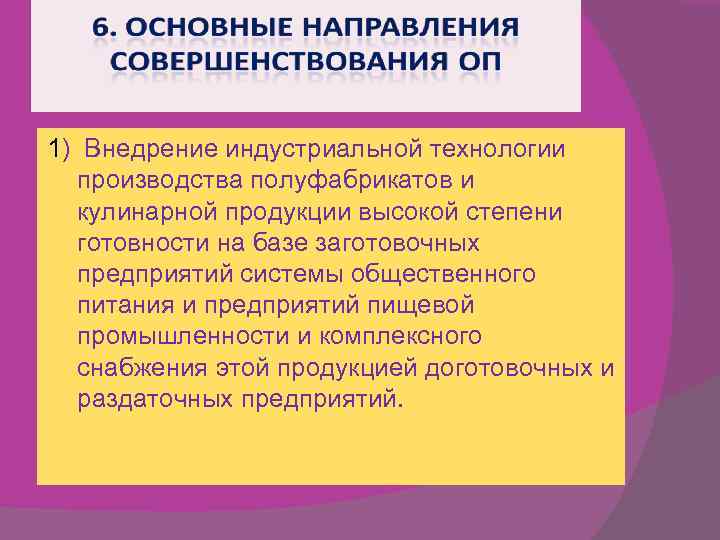 6. ОСНОВНЫЕ НАПРАВЛЕНИЯ СОВЕРШЕНСТВОВАНИЯ ОП

1) Внедрение индустриальной технологии производства полуфабрикатов и кулинарной продукции высокой степени готовности на базе заготовочных предприятий системы общественного питания и предприятий пищевой промышленности и комплексного снабжения этой продукцией доготовочных и раздаточных предприятий.